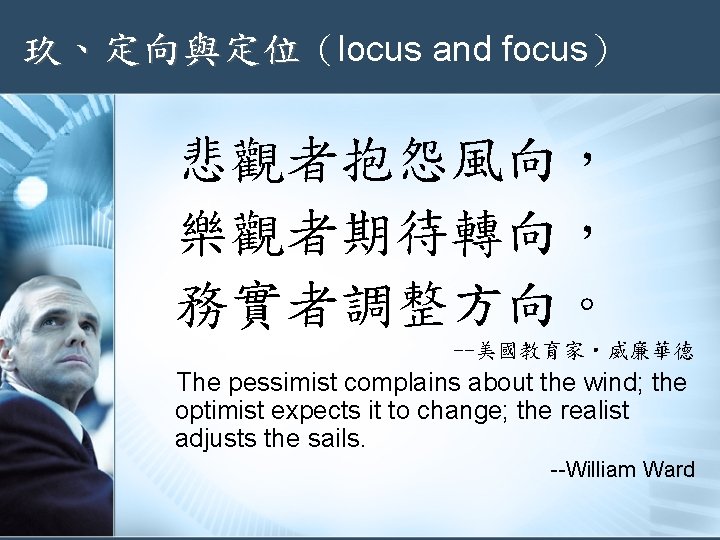 玖、定向與定位（locus and focus）

悲觀者抱怨風向，
樂觀者期待轉向，
務實者調整方向。

--美國教育家・威廉華德

The pessimist complains about the wind; the optimist expects it to change; the realist adjusts the sails.

--William Ward